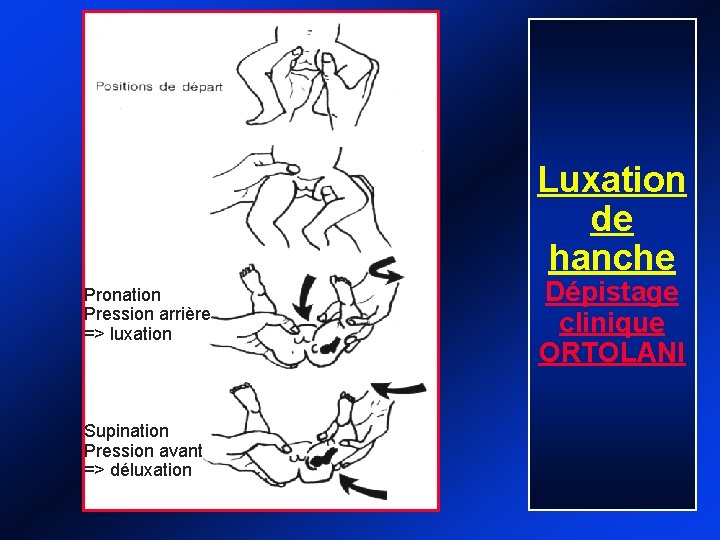 Positions de départ

Pronation
Pression arrière
=> luxation

Supination
Pression avant
=> déluxation

Luxation de hanche
Dépistage clinique
ORTOLANI